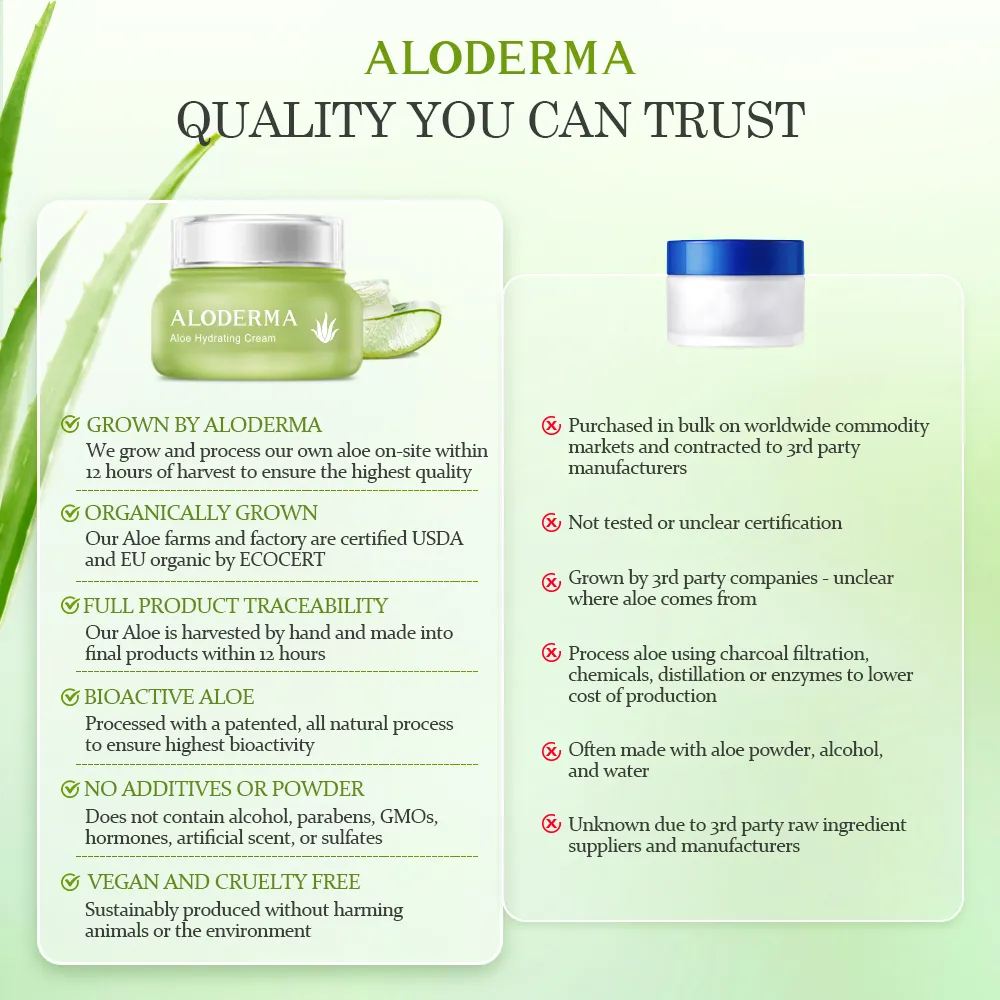 ALODERMA
QUALITY YOU CAN TRUST

ALODERMA
Aloe Hydrating Cream

GROWN BY ALODERMA
We grow and process our own aloe on-site within 12 hours of harvest to ensure the highest quality

ORGANICALLY GROWN
Our Aloe farms and factory are certified USDA and EU organic by ECOCERT

FULL PRODUCT TRACEABILITY
Our Aloe is harvested by hand and made into final products within 12 hours

BIOACTIVE ALOE
Processed with a patented, all natural process to ensure highest bioactivity

NO ADDITIVES OR POWDER
Does not contain alcohol, parabens, GMOs, hormones, artificial scent, or sulfates

VEGAN AND CRUELTY FREE
Sustainably produced without harming animals or the environment

Purchased in bulk on worldwide commodity markets and contracted to 3rd party manufacturers

Not tested or unclear certification

Grown by 3rd party companies - unclear where aloe comes from

Process aloe using charcoal filtration, chemicals, distillation or enzymes to lower cost of production

Often made with aloe powder, alcohol, and water

Unknown due to 3rd party raw ingredient suppliers and manufacturers